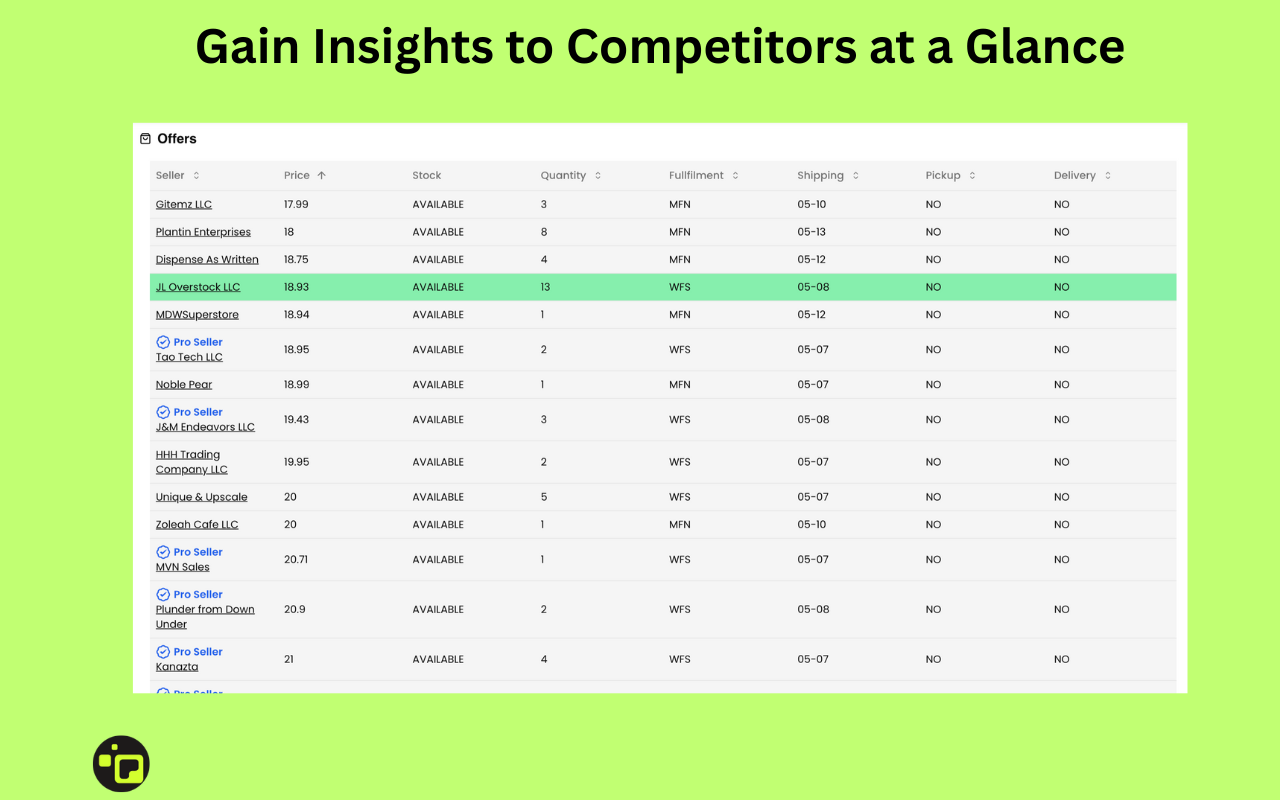 Gain Insights to Competitors at a Glance

Offers

| Seller | Price | Stock | Quantity | Fullfilment | Shipping | Pickup | Delivery |
|---|---|---|---|---|---|---|---|
| Gitemz LLC | 17.99 | AVAILABLE | 3 | MFN | 05-10 | NO | NO |
| Plantin Enterprises | 18 | AVAILABLE | 8 | MFN | 05-13 | NO | NO |
| Dispense As Written | 18.75 | AVAILABLE | 4 | MFN | 05-12 | NO | NO |
| JL Overstock LLC | 18.93 | AVAILABLE | 13 | WFS | 05-08 | NO | NO |
| MDWSuperstore | 18.94 | AVAILABLE | 1 | MFN | 05-12 | NO | NO |
| Pro Seller Tao Tech LLC | 18.95 | AVAILABLE | 2 | WFS | 05-07 | NO | NO |
| Noble Pear | 18.99 | AVAILABLE | 1 | MFN | 05-07 | NO | NO |
| Pro Seller J&M Endeavors LLC | 19.43 | AVAILABLE | 3 | WFS | 05-08 | NO | NO |
| HHH Trading Company LLC | 19.95 | AVAILABLE | 2 | WFS | 05-07 | NO | NO |
| Unique & Upscale | 20 | AVAILABLE | 5 | WFS | 05-07 | NO | NO |
| Zoleah Cafe LLC | 20 | AVAILABLE | 1 | MFN | 05-10 | NO | NO |
| Pro Seller MVN Sales | 20.71 | AVAILABLE | 1 | WFS | 05-07 | NO | NO |
| Pro Seller Plunder from Down Under | 20.9 | AVAILABLE | 2 | WFS | 05-08 | NO | NO |
| Pro Seller Kanazta | 21 | AVAILABLE | 4 | WFS | 05-07 | NO | NO |
| Pro Seller | | | | | | | |